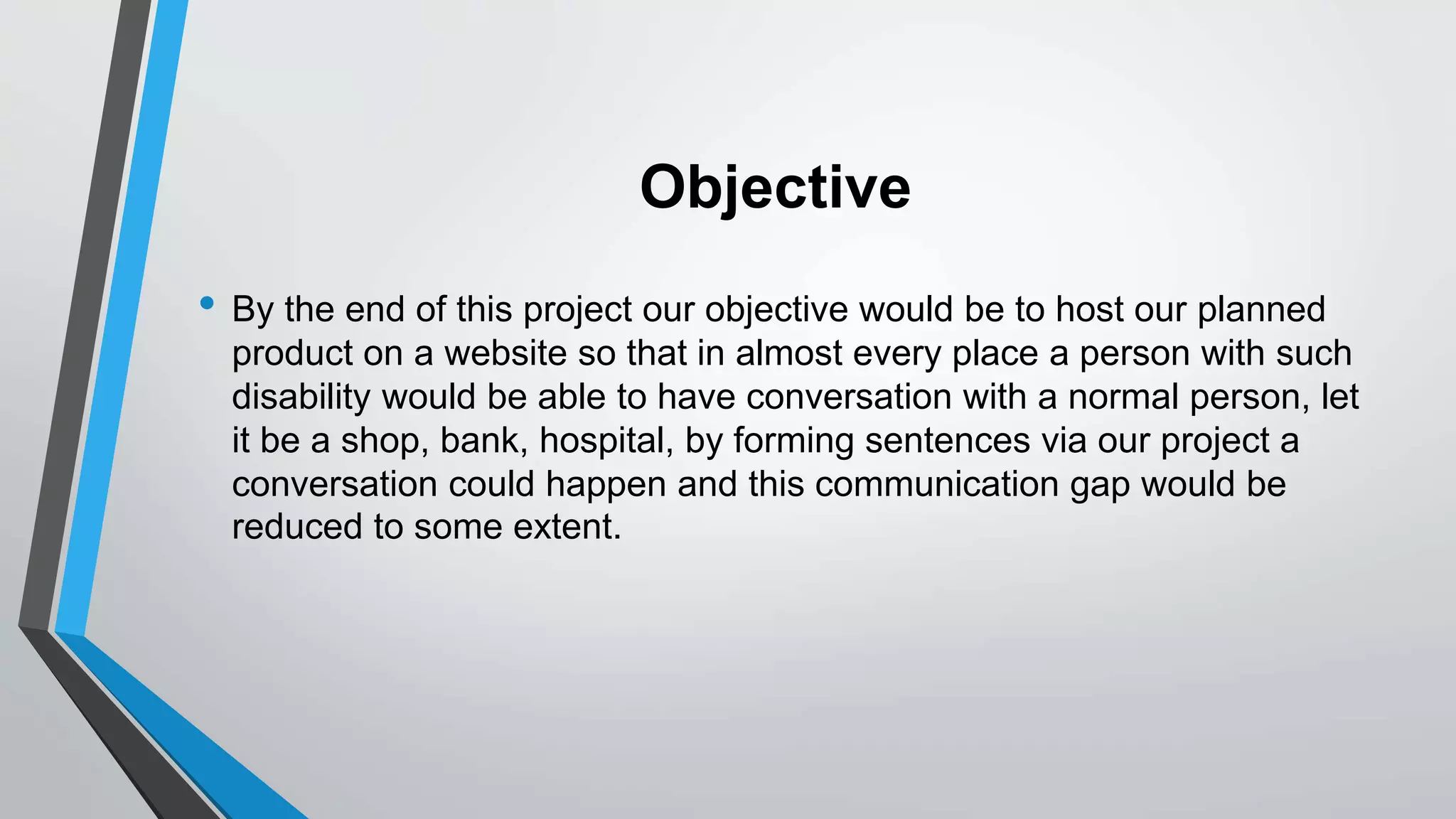 Objective

• By the end of this project our objective would be to host our planned product on a website so that in almost every place a person with such disability would be able to have conversation with a normal person, let it be a shop, bank, hospital, by forming sentences via our project a conversation could happen and this communication gap would be reduced to some extent.